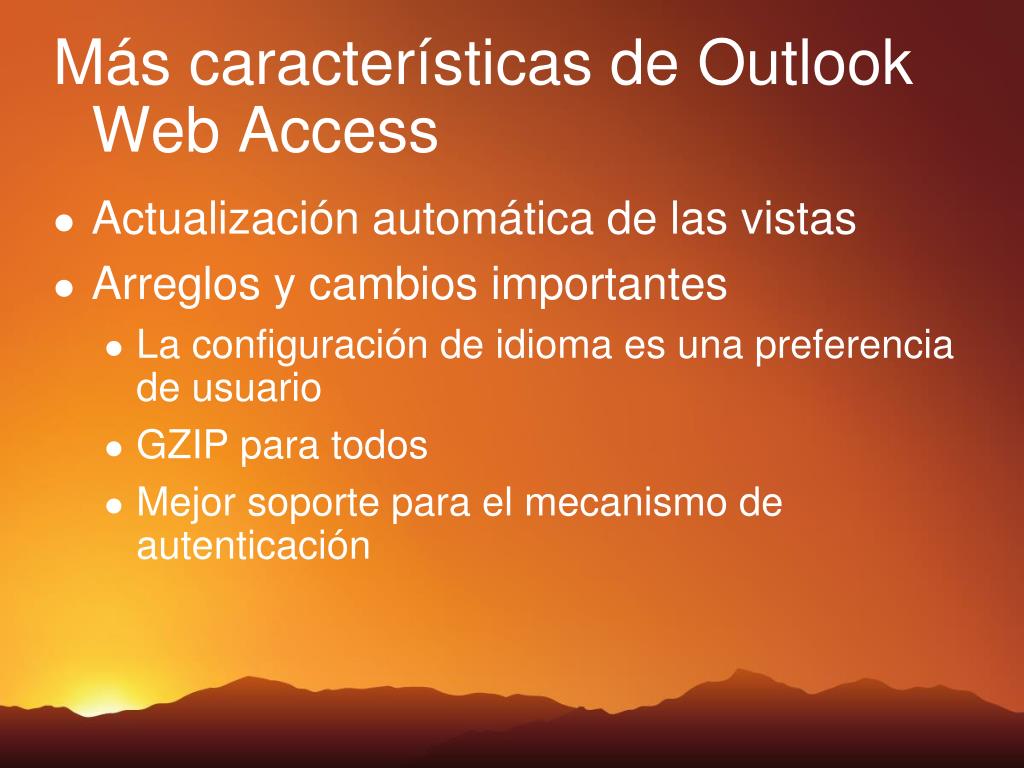 Más características de Outlook Web Access

- Actualización automática de las vistas
- Arreglos y cambios importantes
  - La configuración de idioma es una preferencia de usuario
  - GZIP para todos
  - Mejor soporte para el mecanismo de autenticación